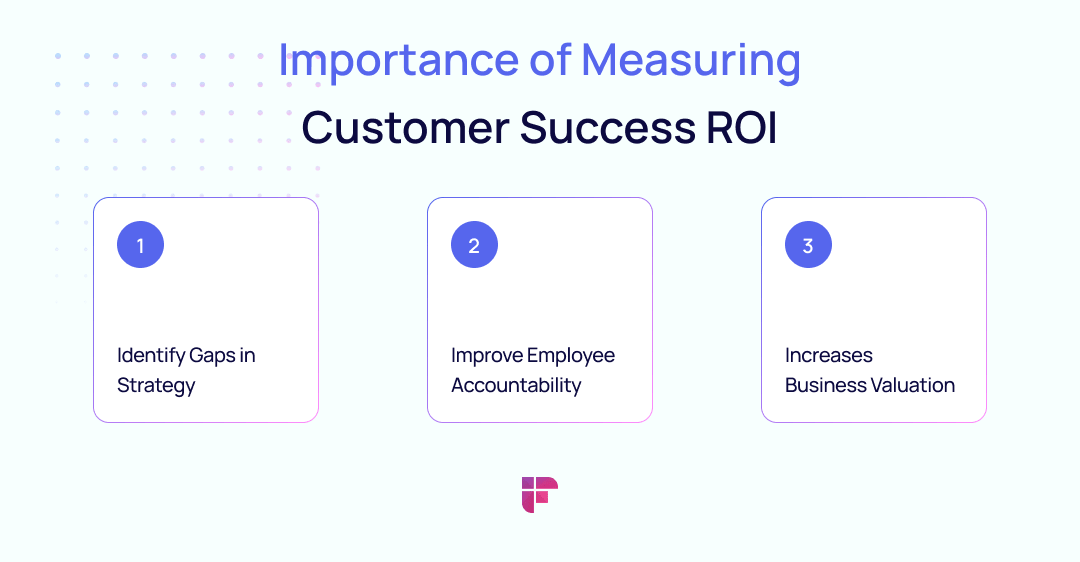 Importance of Measuring
Customer Success ROI

1

Identify Gaps in Strategy

2

Improve Employee Accountability

3

Increases Business Valuation